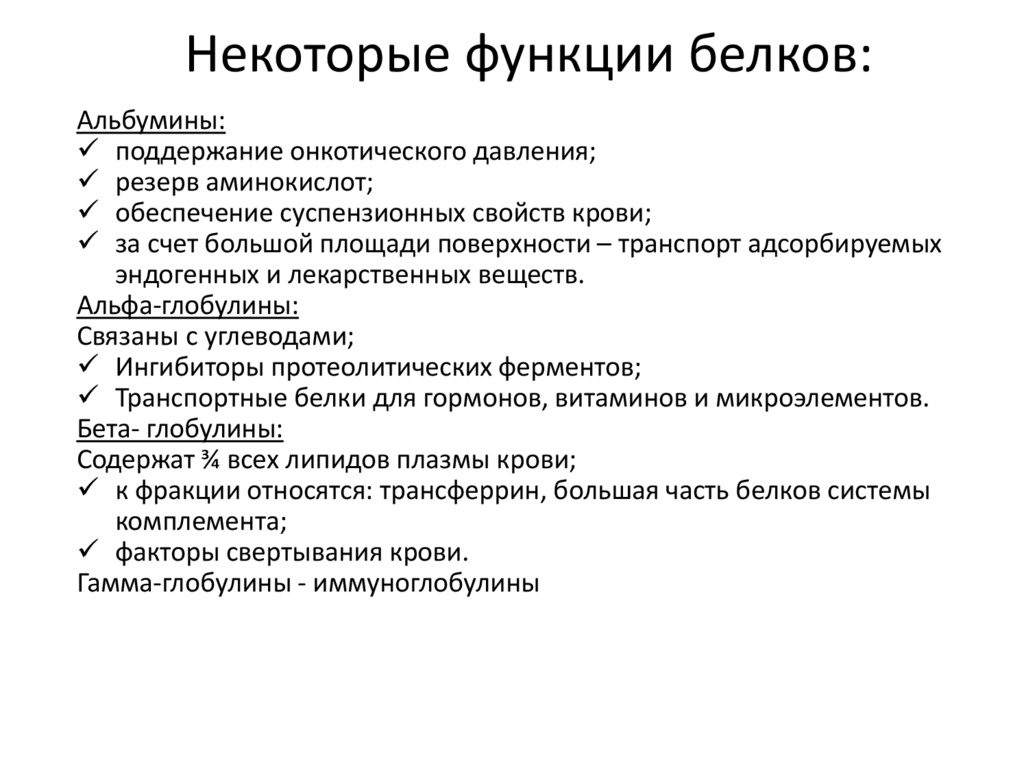 Некоторые функции белков:

Альбумины:
✓ поддержание онкотического давления;
✓ резерв аминокислот;
✓ обеспечение суспензионных свойств крови;
✓ за счет большой площади поверхности – транспорт адсорбируемых эндогенных и лекарственных веществ.
Альфа-глобулины:
Связаны с углеводами;
✓ Ингибиторы протеолитических ферментов;
✓ Транспортные белки для гормонов, витаминов и микроэлементов.
Бета- глобулины:
Содержат ¾ всех липидов плазмы крови;
✓ к фракции относятся: трансферрин, большая часть белков системы комплемента;
✓ факторы свертывания крови.
Гамма-глобулины - иммуноглобулины